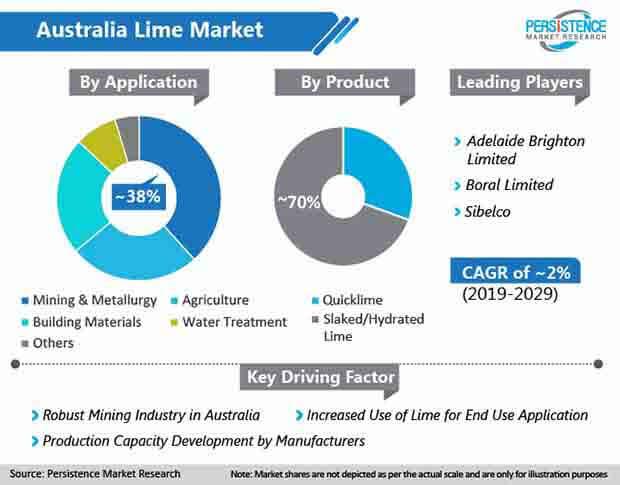 Australia Lime Market

PERSISTENCE MARKET RESEARCH

By Application

~38%

Mining & Metallurgy
Agriculture
Building Materials
Water Treatment
Others

By Product

~70%

Quicklime
Slaked/Hydrated Lime

Leading Players

Adelaide Brighton Limited
Boral Limited
Sibelco

CAGR of ~2%
(2019-2029)

Key Driving Factor

Robust Mining Industry in Australia
Increased Use of Lime for End Use Application
Production Capacity Development by Manufacturers

Source: Persistence Market Research
Note: Market shares are not depicted as per the actual scale and are only for illustration purposes